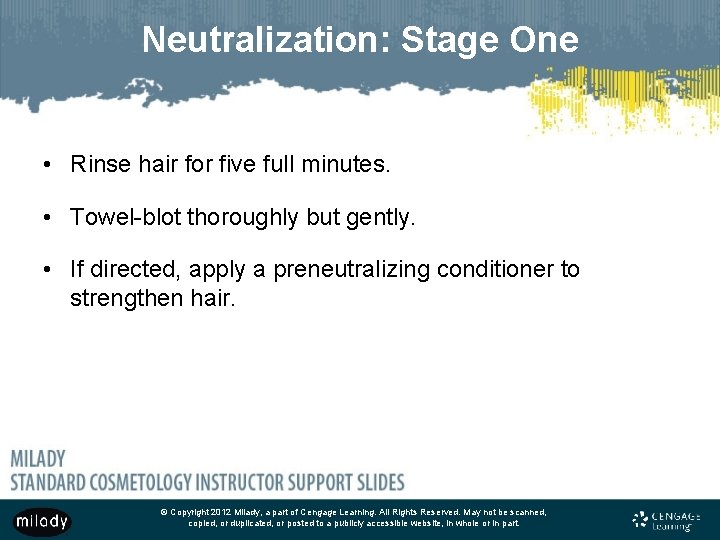 Neutralization: Stage One

• Rinse hair for five full minutes.

• Towel-blot thoroughly but gently.

• If directed, apply a preneutralizing conditioner to strengthen hair.

MILADY
STANDARD COSMETOLOGY INSTRUCTOR SUPPORT SLIDES

milady

© Copyright 2012 Milady, a part of Cengage Learning. All Rights Reserved. May not be scanned, copied, or duplicated, or posted to a publicly accessible website, in whole or in part.

CENGAGE Learning